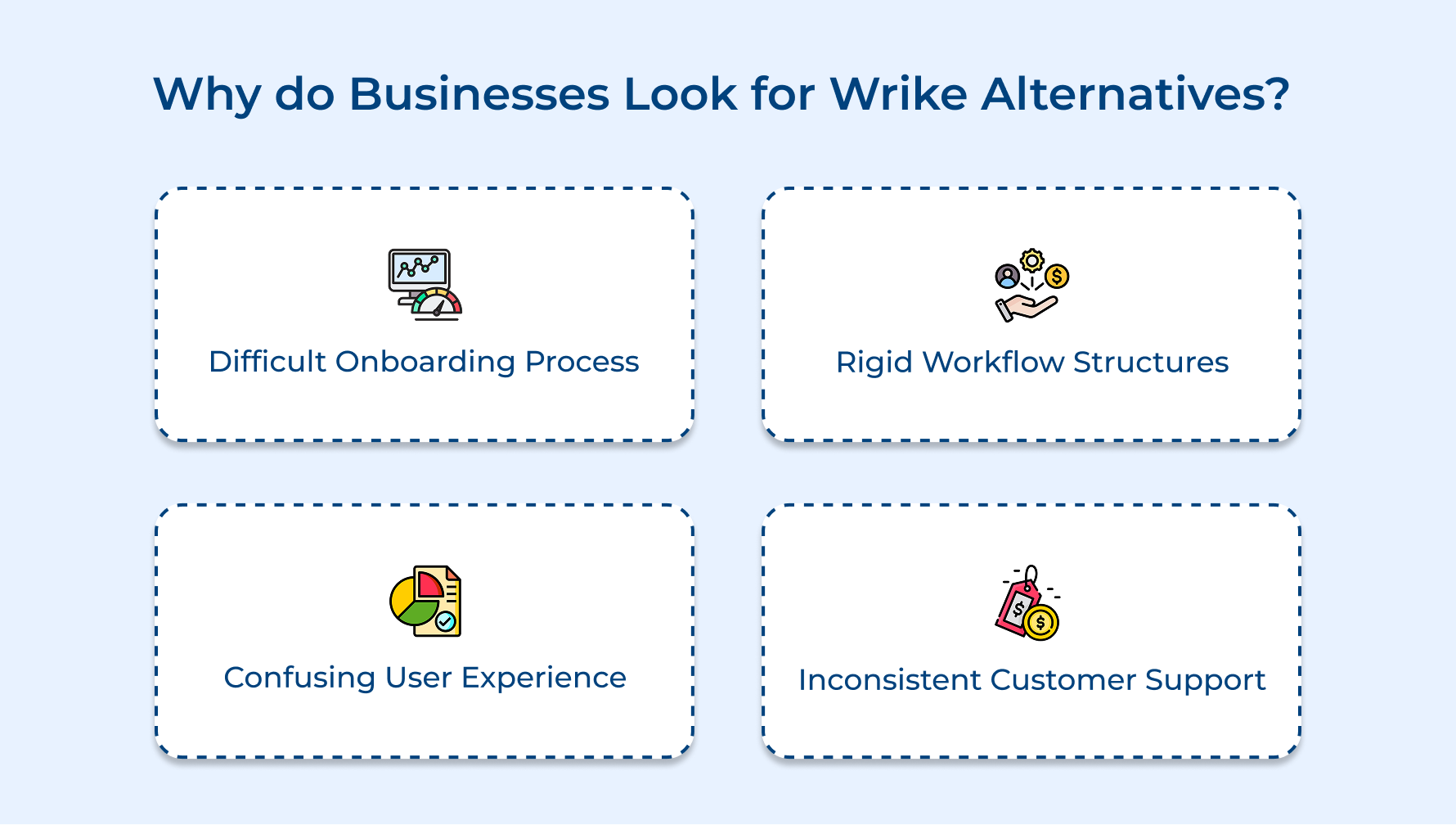 Why do Businesses Look for Wrike Alternatives?

Difficult Onboarding Process

Rigid Workflow Structures

Confusing User Experience

Inconsistent Customer Support